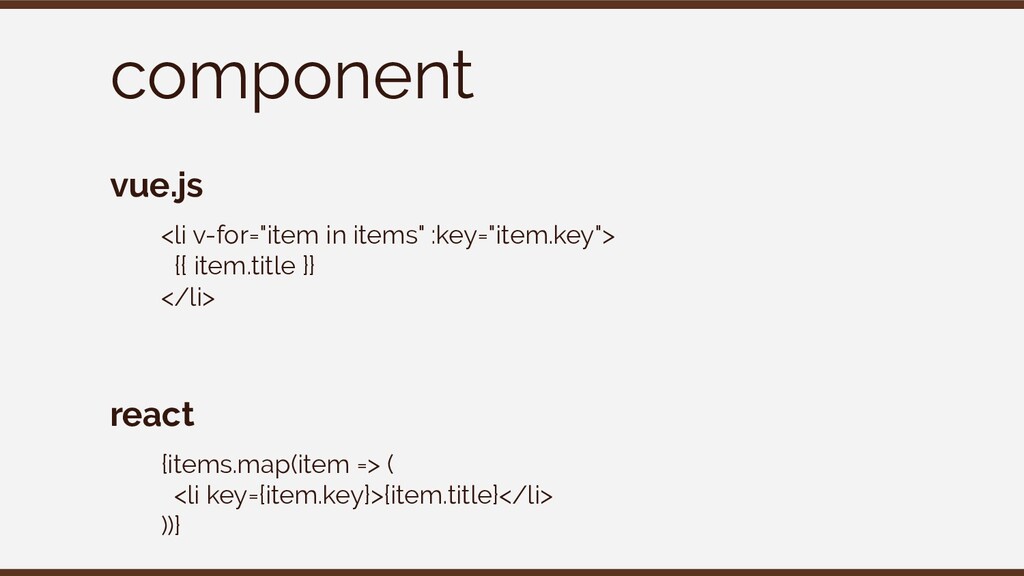 component

vue.js

<li v-for="item in items" :key="item.key">
{{ item.title }}
</li>

react

{items.map(item => (
<li key={item.key}>{item.title}</li>
))}